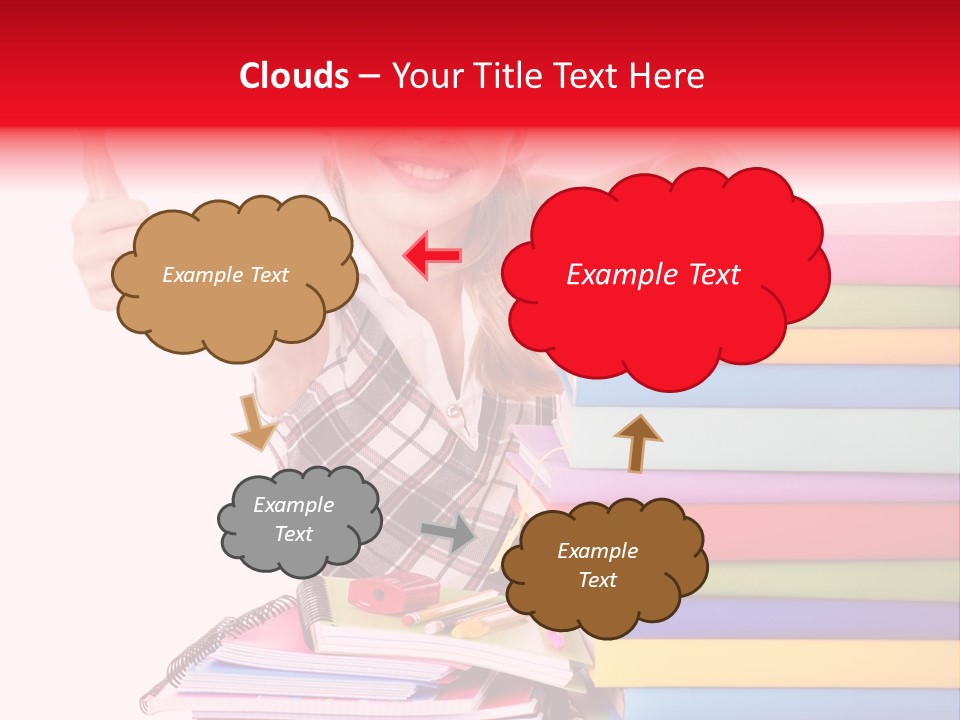 Clouds – Your Title Text Here

Example Text

Example Text

Example Text

Example Text